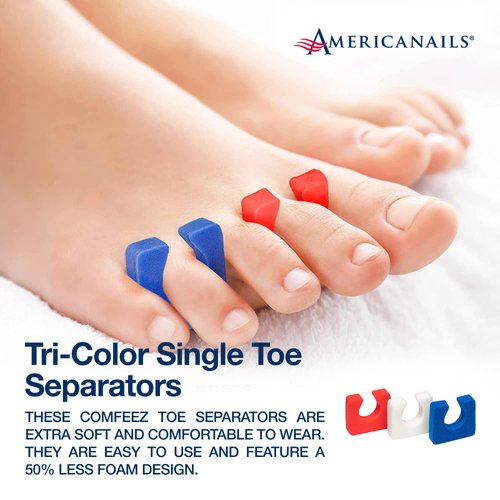 AMERICANAILS®

Tri-Color Single Toe Separators

THESE COMFEEZ TOE SEPARATORS ARE EXTRA SOFT AND COMFORTABLE TO WEAR. THEY ARE EASY TO USE AND FEATURE A 50% LESS FOAM DESIGN.